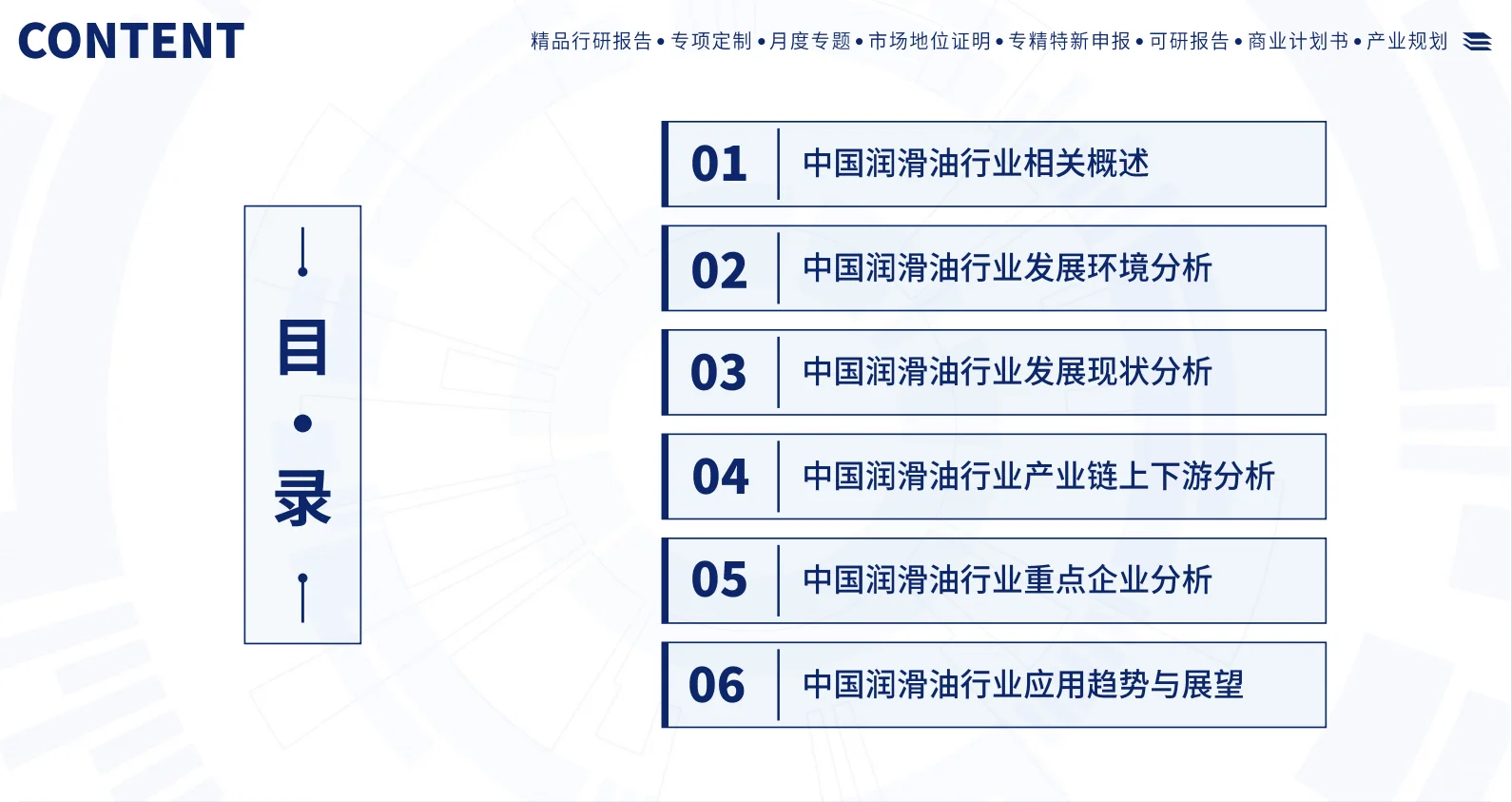 CONTENT

精品行研报告 • 专项定制 • 月度专题 • 市场地位证明 • 专精特新申报 • 可研报告 • 商业计划书 • 产业规划

目
•
录

01 中国润滑油行业相关概述

02 中国润滑油行业发展环境分析

03 中国润滑油行业发展现状分析

04 中国润滑油行业产业链上下游分析

05 中国润滑油行业重点企业分析

06 中国润滑油行业应用趋势与展望